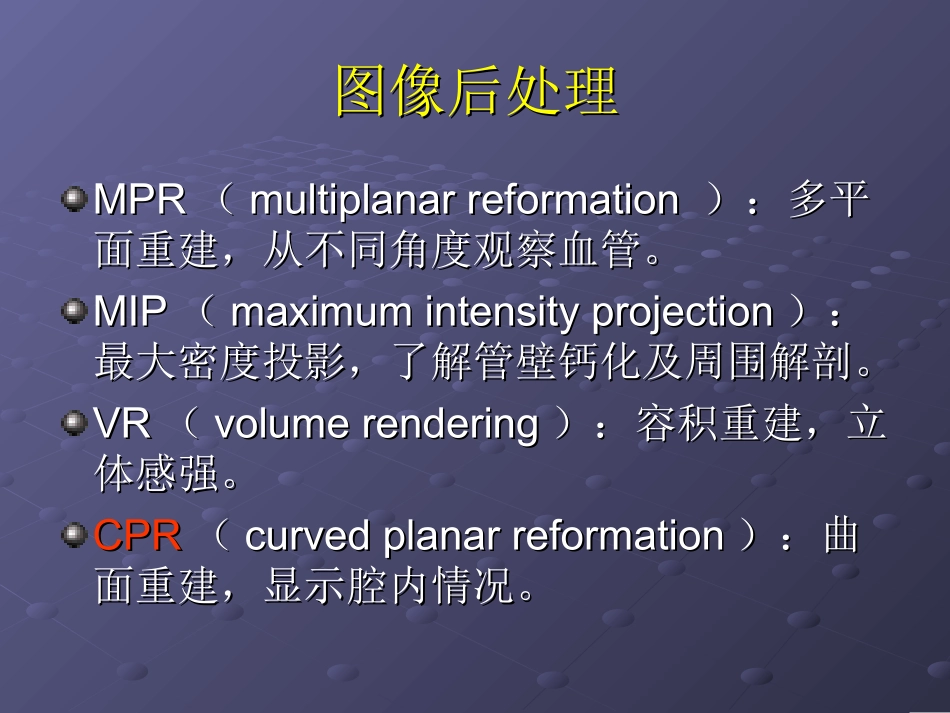 图像后处理

MPR （ multiplanar reformation ）：多平面重建，从不同角度观察血管。

MIP （ maximum intensity projection ）：最大密度投影，了解管壁钙化及周围解剖。

VR （ volume rendering ）：容积重建，立体感强。

CPR （ curved planar reformation ）：曲面重建，显示腔内情况。